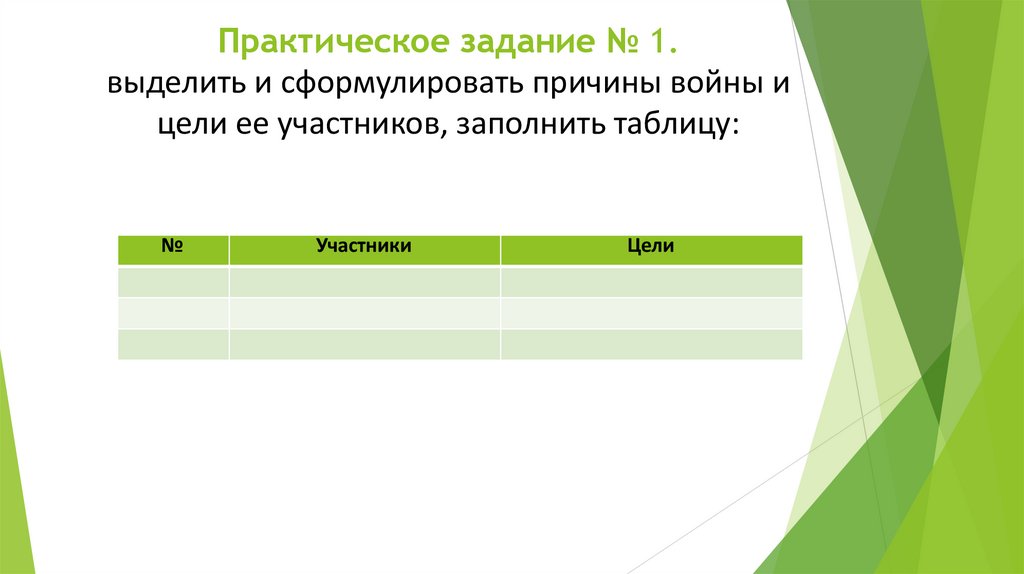 Практическое задание № 1.
выделить и сформулировать причины войны и цели ее участников, заполнить таблицу:

| № | Участники | Цели |
|---|---|---|
| | | |
| | | |
| | | |